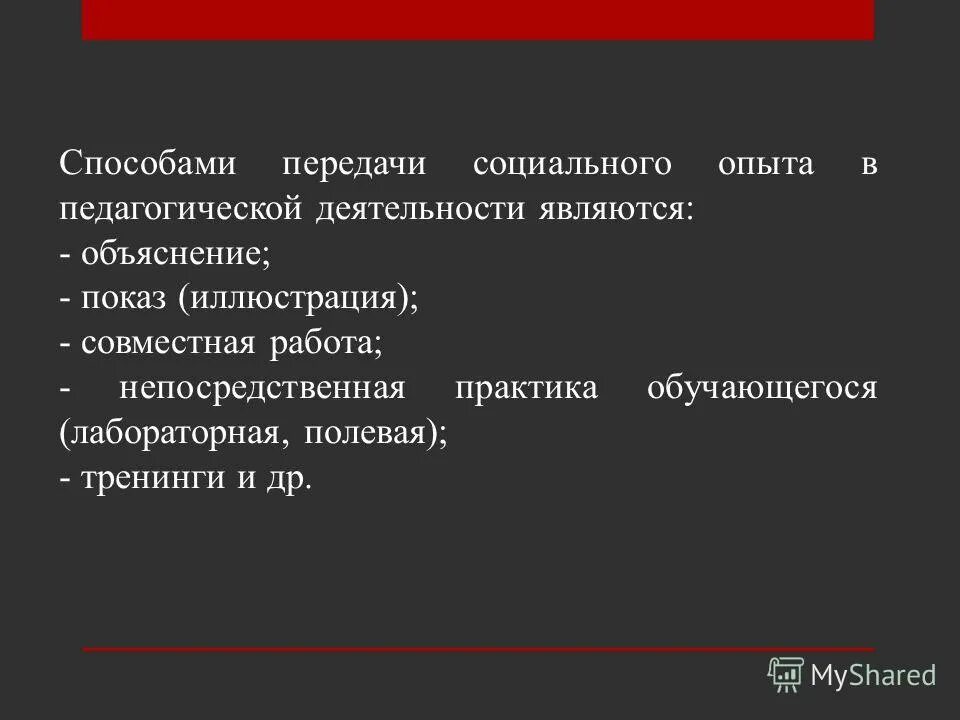 Способами передачи социального опыта в педагогической деятельности являются:
- объяснение;
- показ (иллюстрация);
- совместная работа;
- непосредственная практика обучающегося (лабораторная, полевая);
- тренинги и др.

MyShared